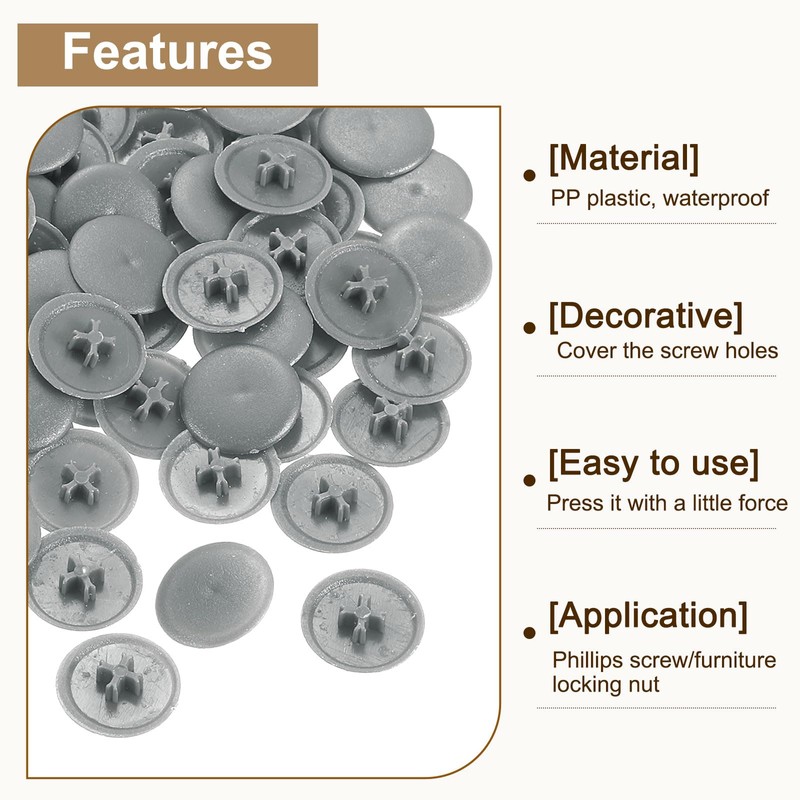 Features

[Material]
PP plastic, waterproof

[Decorative]
Cover the screw holes

[Easy to use]
Press it with a little force

[Application]
Phillips screw/furniture locking nut